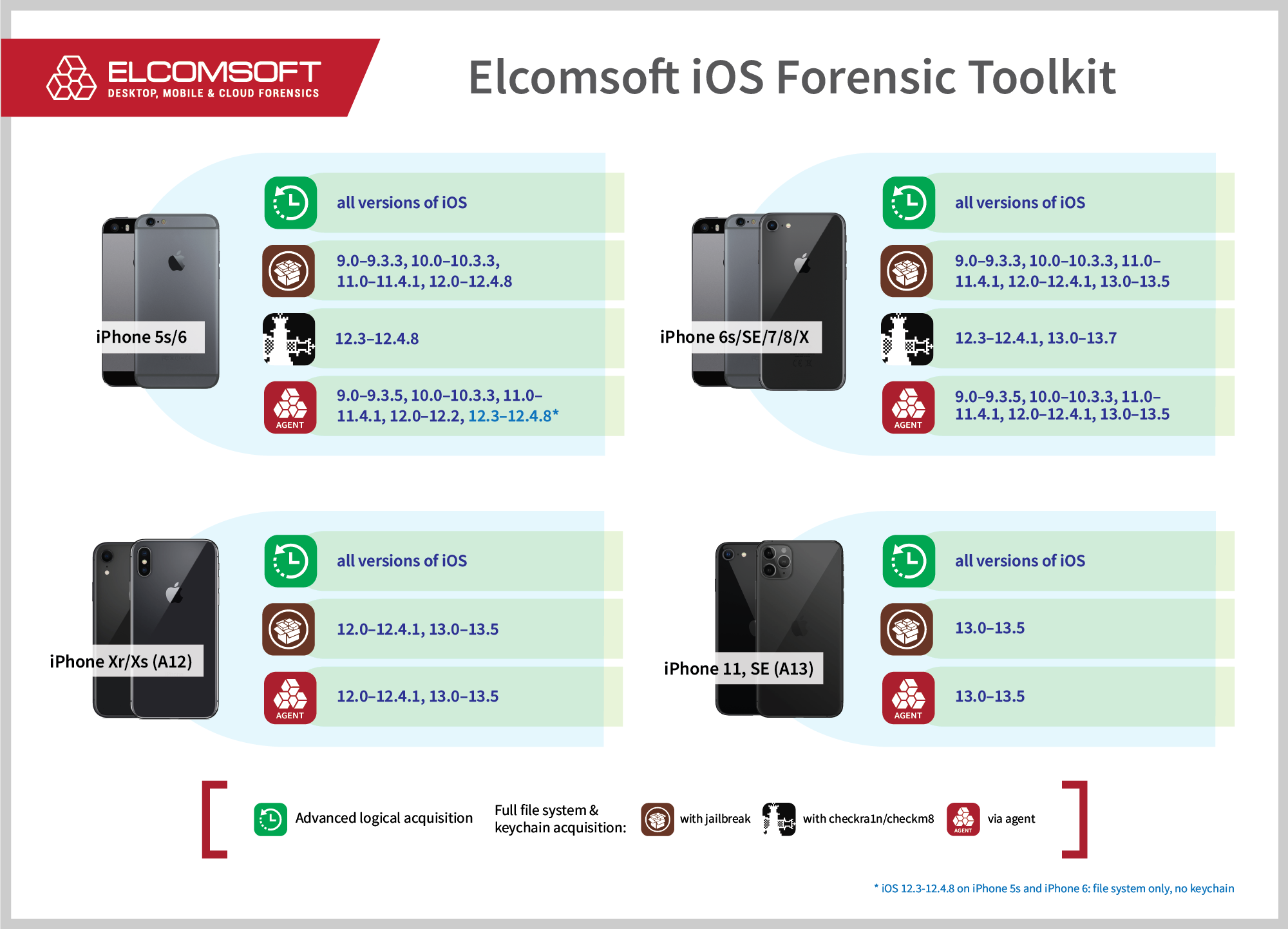 ELCOMSOFT
DESKTOP, MOBILE & CLOUD FORENSICS

Elcomsoft iOS Forensic Toolkit

iPhone 5s/6

all versions of iOS

9.0–9.3.3, 10.0–10.3.3, 11.0–11.4.1, 12.0–12.4.8

12.3–12.4.8

AGENT

9.0–9.3.5, 10.0–10.3.3, 11.0–11.4.1, 12.0–12.2, 12.3–12.4.8*

iPhone 6s/SE/7/8/X

all versions of iOS

9.0–9.3.3, 10.0–10.3.3, 11.0–11.4.1, 12.0–12.4.1, 13.0–13.5

12.3–12.4.1, 13.0–13.7

AGENT

9.0–9.3.5, 10.0–10.3.3, 11.0–11.4.1, 12.0–12.4.1, 13.0–13.5

iPhone Xr/Xs (A12)

all versions of iOS

12.0–12.4.1, 13.0–13.5

AGENT

12.0–12.4.1, 13.0–13.5

iPhone 11, SE (A13)

all versions of iOS

13.0–13.5

AGENT

13.0–13.5

Advanced logical acquisition

Full file system & keychain acquisition:

with jailbreak

with checkra1n/checkm8

AGENT

via agent

* iOS 12.3-12.4.8 on iPhone 5s and iPhone 6: file system only, no keychain